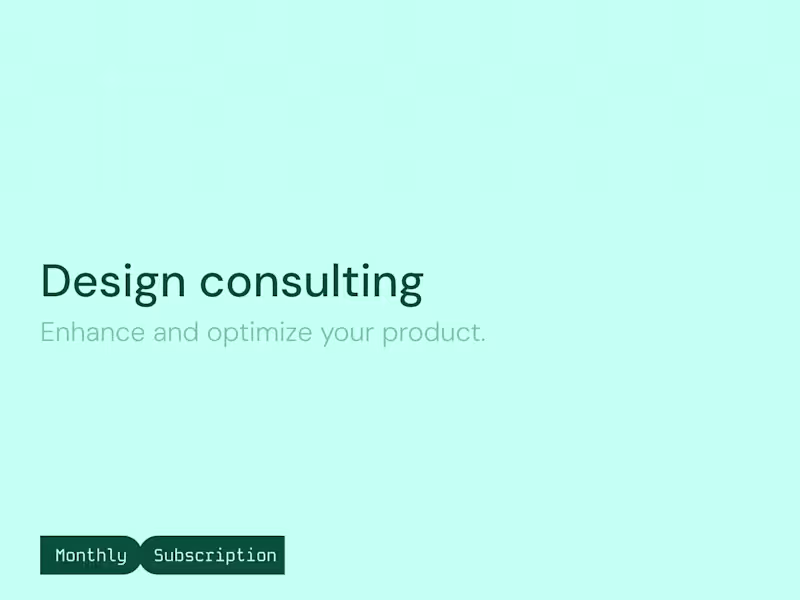 Design consulting

Enhance and optimize your product.

Monthly Subscription